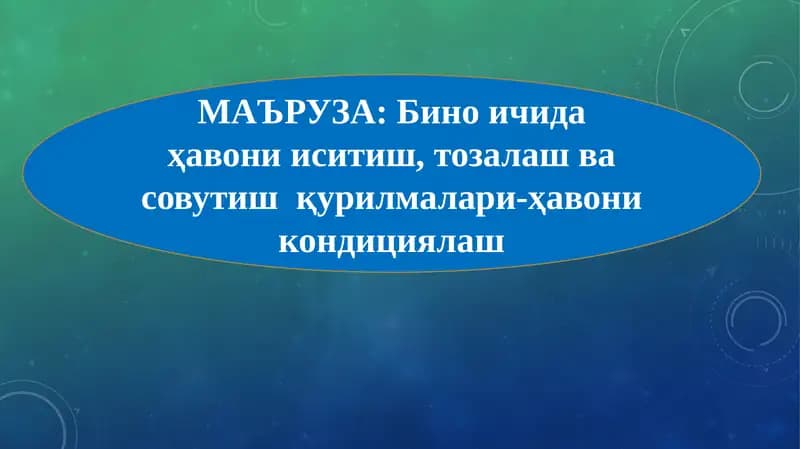 МАЪРУЗА: Бино ичида ҳавони иситиш, тозалаш ва совутиш қурилмалари-ҳавони кондициялаш